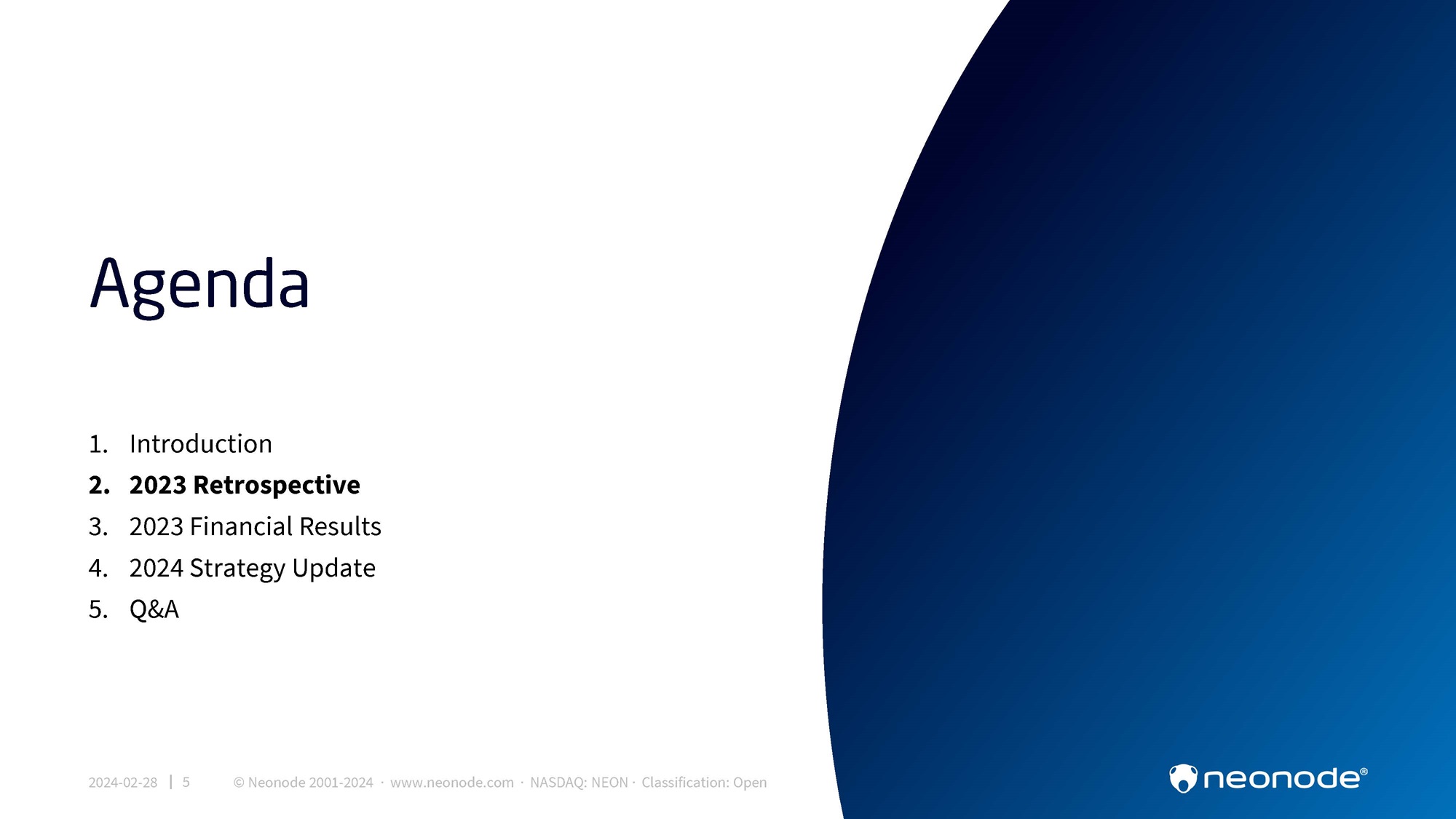 Agenda

1. Introduction
2. 2023 Retrospective
3. 2023 Financial Results
4. 2024 Strategy Update
5. Q&A

2024-02-28 | 5 © Neonode 2001-2024 · www.neonode.com · NASDAQ: NEON · Classification: Open

neonode®